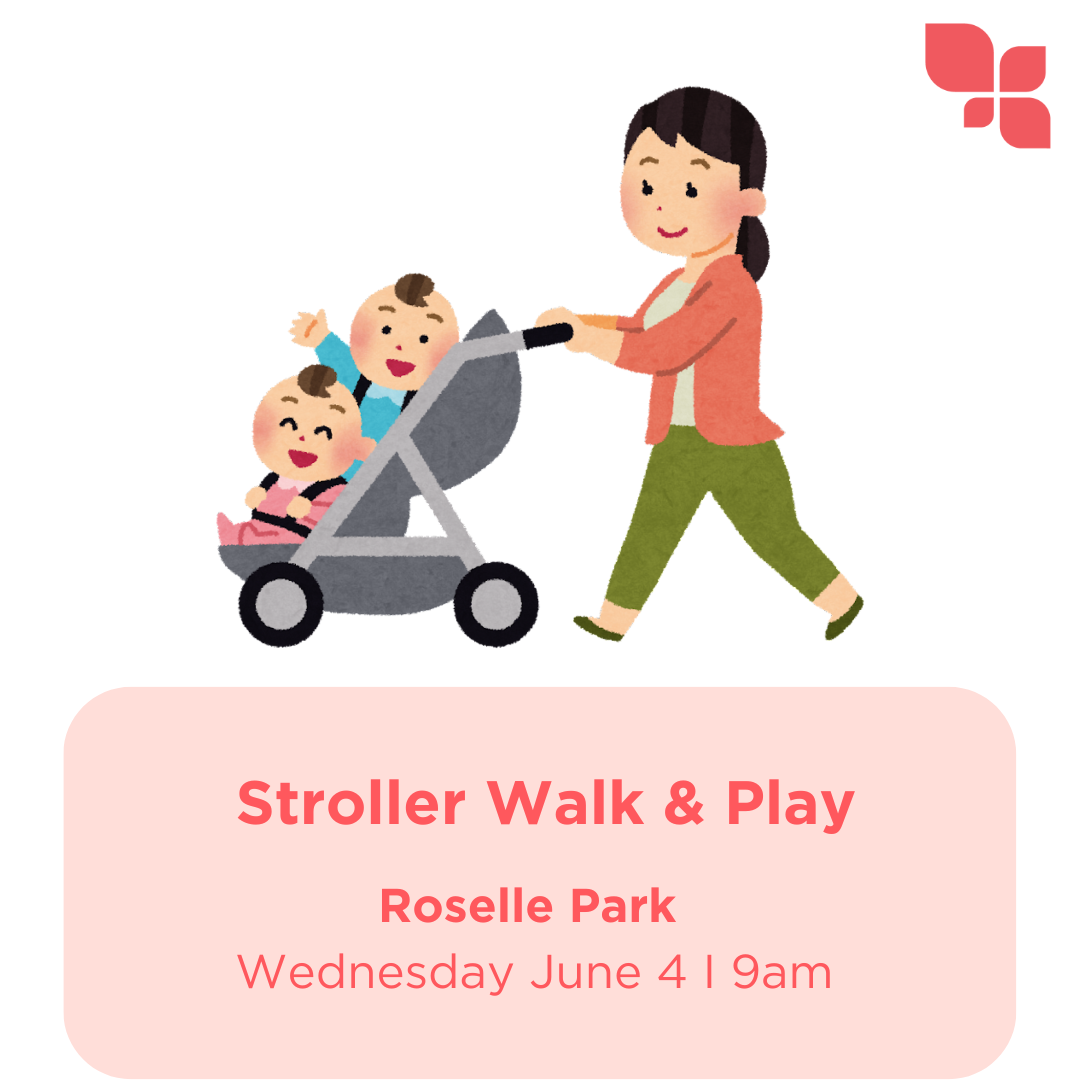 Stroller Walk & Play

Roselle Park

Wednesday June 4 I 9am